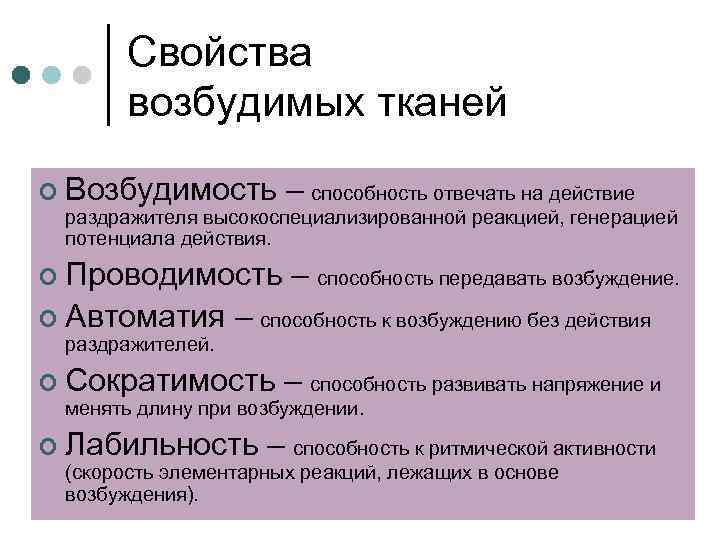 Свойства возбудимых тканей

Возбудимость – способность отвечать на действие раздражителя высокоспециализированной реакцией, генерацией потенциала действия.

Проводимость – способность передавать возбуждение.

Автоматия – способность к возбуждению без действия раздражителей.

Сократимость – способность развивать напряжение и менять длину при возбуждении.

Лабильность – способность к ритмической активности (скорость элементарных реакций, лежащих в основе возбуждения).